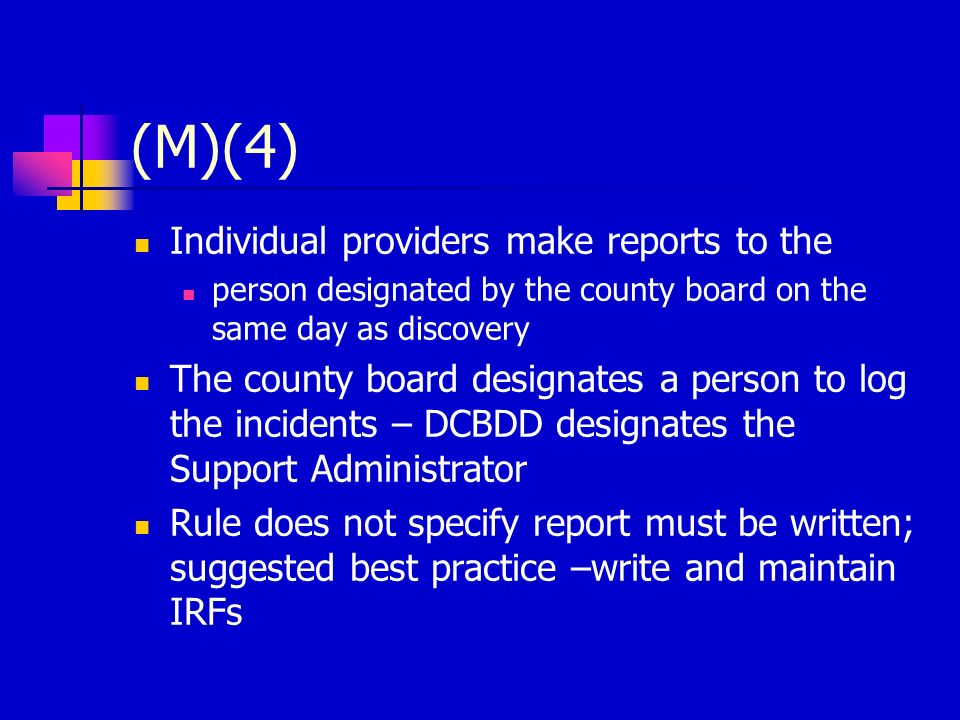 (M)(4)

- Individual providers make reports to the
  - person designated by the county board on the same day as discovery
- The county board designates a person to log the incidents – DCBDD designates the Support Administrator
- Rule does not specify report must be written; suggested best practice –write and maintain IRFs